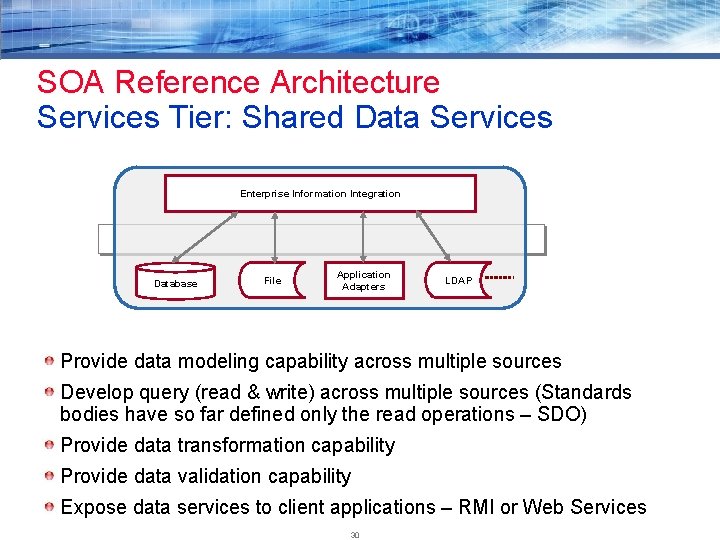 SOA Reference Architecture
Services Tier: Shared Data Services

Enterprise Information Integration

Database

File

Application Adapters

LDAP

Provide data modeling capability across multiple sources

Develop query (read & write) across multiple sources (Standards bodies have so far defined only the read operations – SDO)

Provide data transformation capability

Provide data validation capability

Expose data services to client applications – RMI or Web Services

30